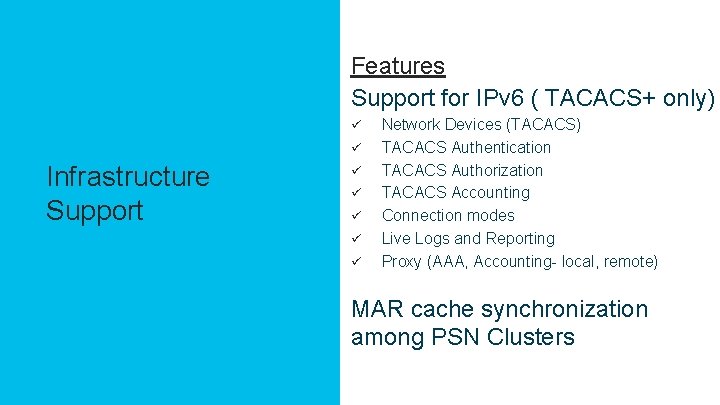 Infrastructure Support

Features

Support for IPv6 ( TACACS+ only)

✓ Network Devices (TACACS)
✓ TACACS Authentication
✓ TACACS Authorization
✓ TACACS Accounting
✓ Connection modes
✓ Live Logs and Reporting
✓ Proxy (AAA, Accounting- local, remote)

MAR cache synchronization among PSN Clusters